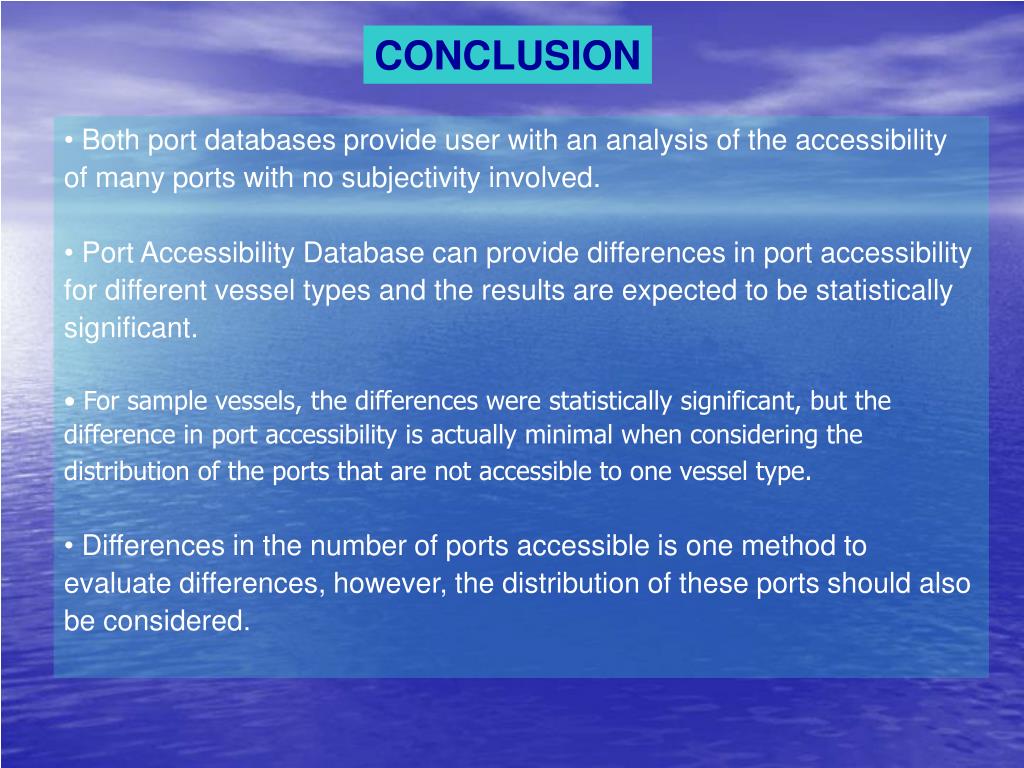 CONCLUSION

• Both port databases provide user with an analysis of the accessibility of many ports with no subjectivity involved.

• Port Accessibility Database can provide differences in port accessibility for different vessel types and the results are expected to be statistically significant.

• For sample vessels, the differences were statistically significant, but the difference in port accessibility is actually minimal when considering the distribution of the ports that are not accessible to one vessel type.

• Differences in the number of ports accessible is one method to evaluate differences, however, the distribution of these ports should also be considered.